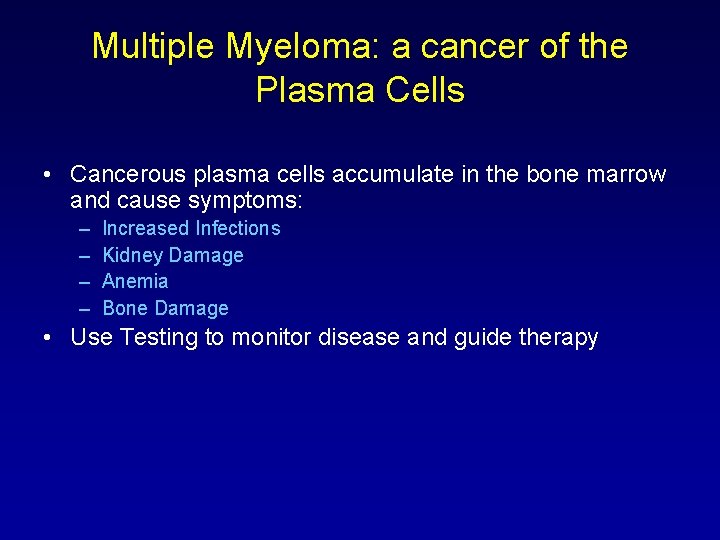 Multiple Myeloma: a cancer of the Plasma Cells

• Cancerous plasma cells accumulate in the bone marrow and cause symptoms:
– Increased Infections
– Kidney Damage
– Anemia
– Bone Damage
• Use Testing to monitor disease and guide therapy